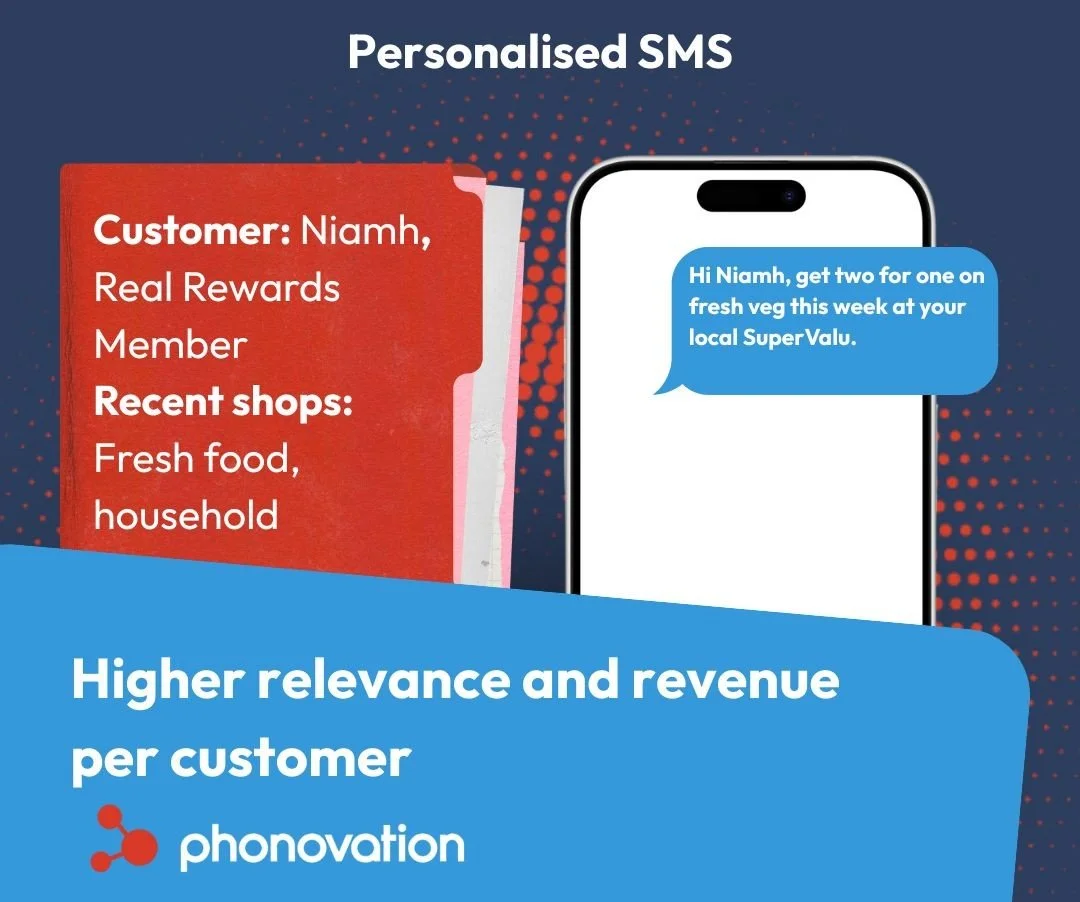 Personalised SMS

Customer: Niamh, Real Rewards Member
Recent shops: Fresh food, household

Hi Niamh, get two for one on fresh veg this week at your local SuperValu.

Higher relevance and revenue per customer

phonovation